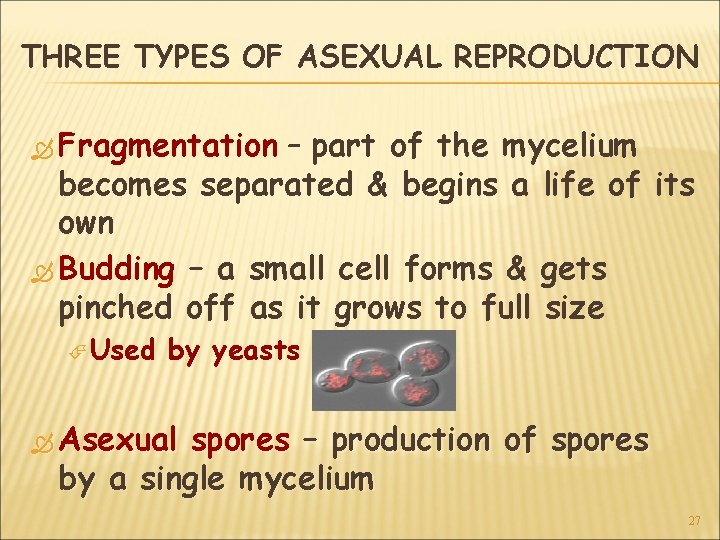 THREE TYPES OF ASEXUAL REPRODUCTION

Fragmentation – part of the mycelium becomes separated & begins a life of its own

Budding – a small cell forms & gets pinched off as it grows to full size

Used by yeasts

Asexual spores – production of spores by a single mycelium

27